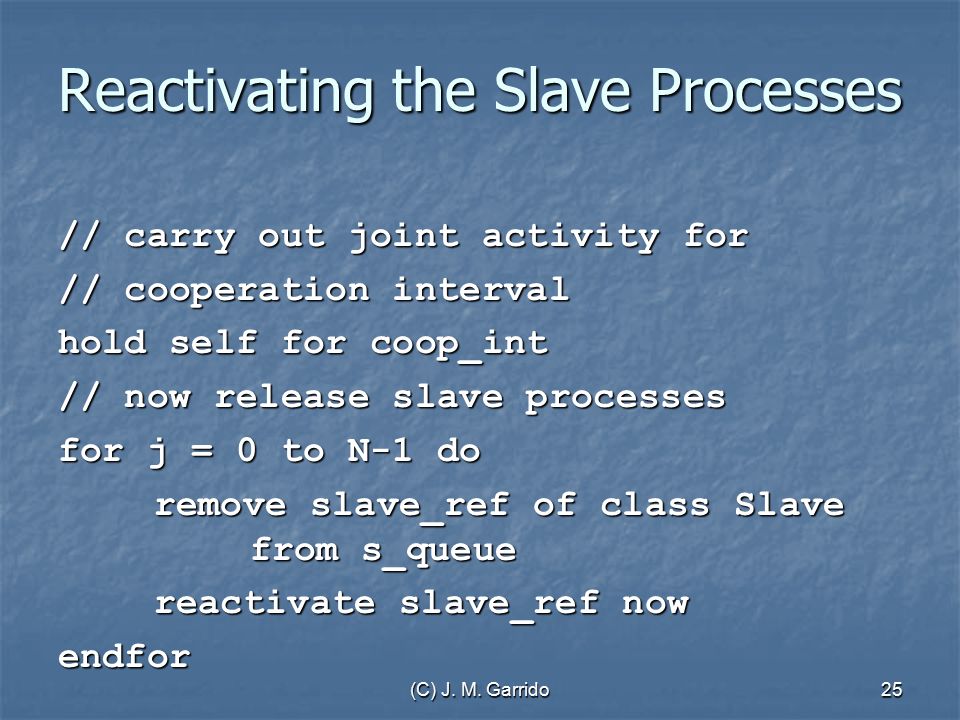 Reactivating the Slave Processes

// carry out joint activity for
// cooperation interval
hold self for coop_int
// now release slave processes
for j = 0 to N-1 do
    remove slave_ref of class Slave
        from s_queue
    reactivate slave_ref now
endfor

(C) J. M. Garrido

25